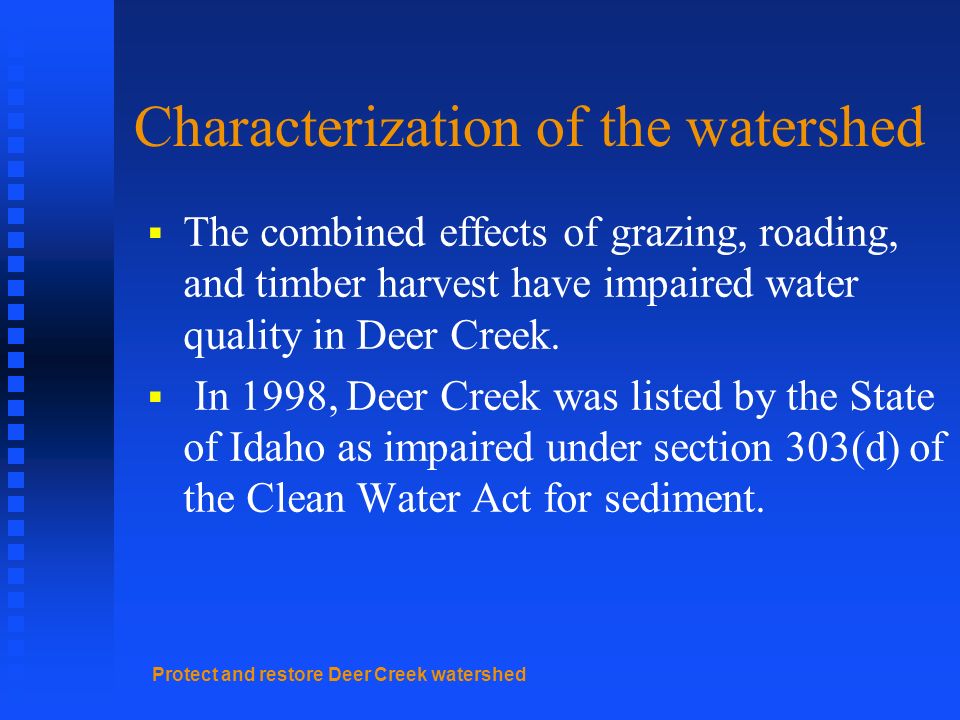 Characterization of the watershed

▪ The combined effects of grazing, roading, and timber harvest have impaired water quality in Deer Creek.

▪ In 1998, Deer Creek was listed by the State of Idaho as impaired under section 303(d) of the Clean Water Act for sediment.

Protect and restore Deer Creek watershed